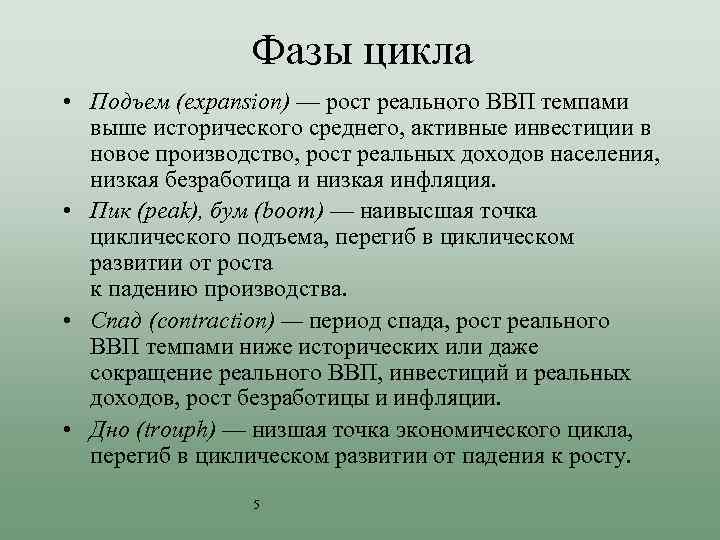 Фазы цикла

• Подъем (expansion) — рост реального ВВП темпами выше исторического среднего, активные инвестиции в новое производство, рост реальных доходов населения, низкая безработица и низкая инфляция.

• Пик (peak), бум (boom) — наивысшая точка циклического подъема, перегиб в циклическом развитии от роста
к падению производства.

• Спад (contraction) — период спада, рост реального ВВП темпами ниже исторических или даже сокращение реального ВВП, инвестиций и реальных доходов, рост безработицы и инфляции.

• Дно (trouph) — низшая точка экономического цикла, перегиб в циклическом развитии от падения к росту.

5